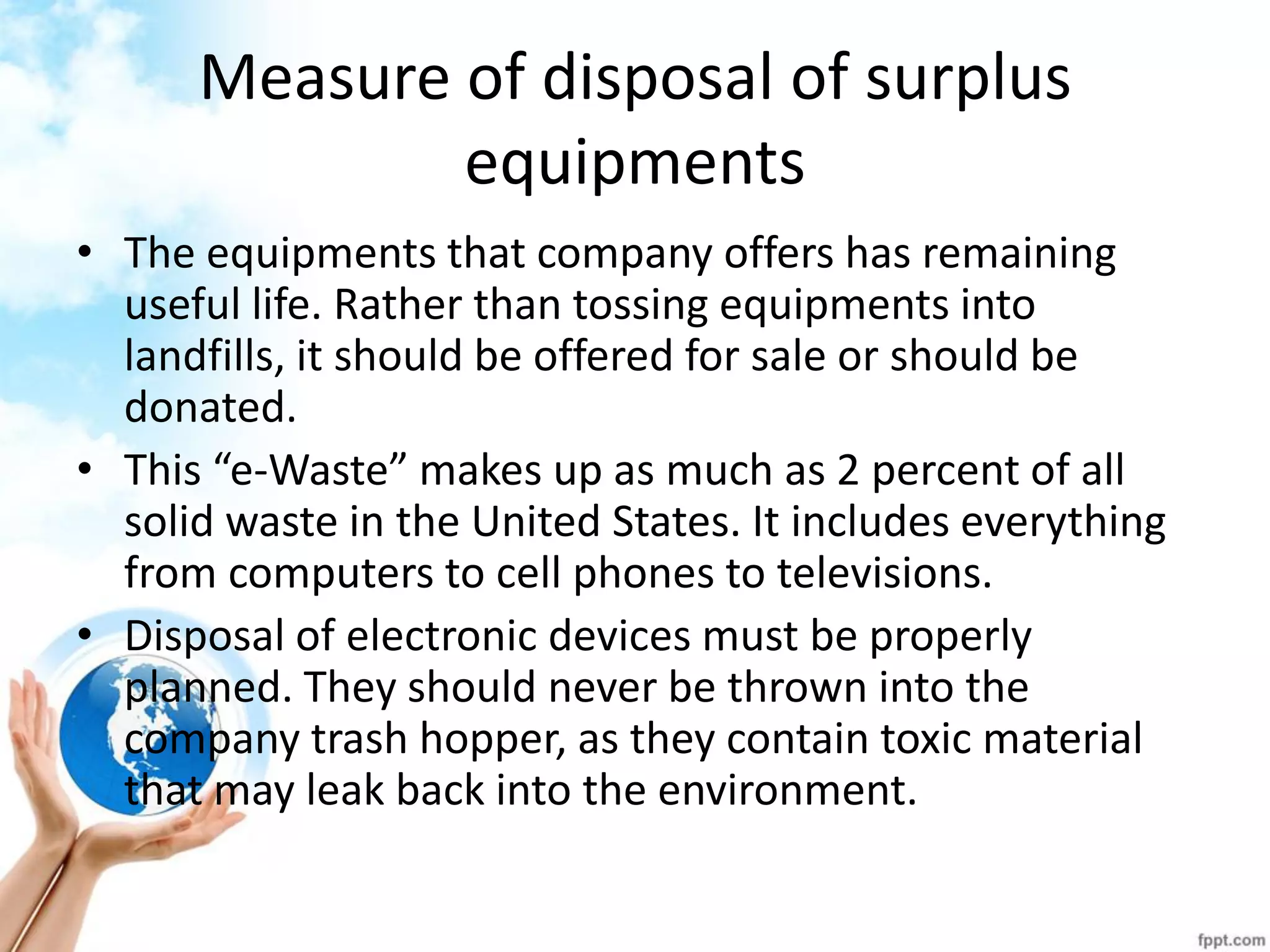 Measure of disposal of surplus equipments

• The equipments that company offers has remaining useful life. Rather than tossing equipments into landfills, it should be offered for sale or should be donated.

• This “e-Waste” makes up as much as 2 percent of all solid waste in the United States. It includes everything from computers to cell phones to televisions.

• Disposal of electronic devices must be properly planned. They should never be thrown into the company trash hopper, as they contain toxic material that may leak back into the environment.

fppt.com